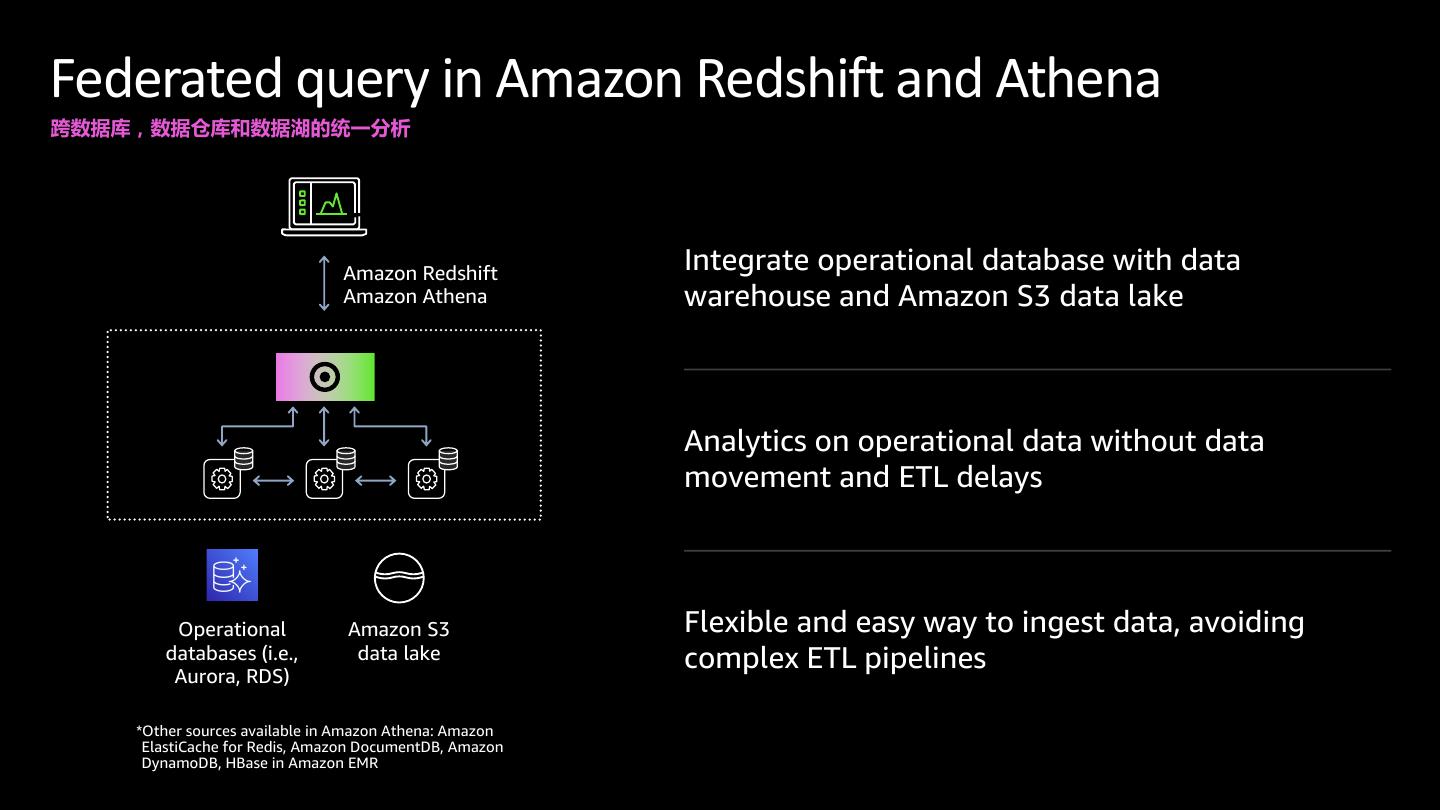 Federated query in Amazon Redshift and Athena

跨数据库，数据仓库和数据湖的统一分析

Amazon Redshift
Amazon Athena

Operational databases (i.e., Aurora, RDS)

Amazon S3 data lake

*Other sources available in Amazon Athena: Amazon ElastiCache for Redis, Amazon DocumentDB, Amazon DynamoDB, HBase in Amazon EMR

Integrate operational database with data warehouse and Amazon S3 data lake

Analytics on operational data without data movement and ETL delays

Flexible and easy way to ingest data, avoiding complex ETL pipelines